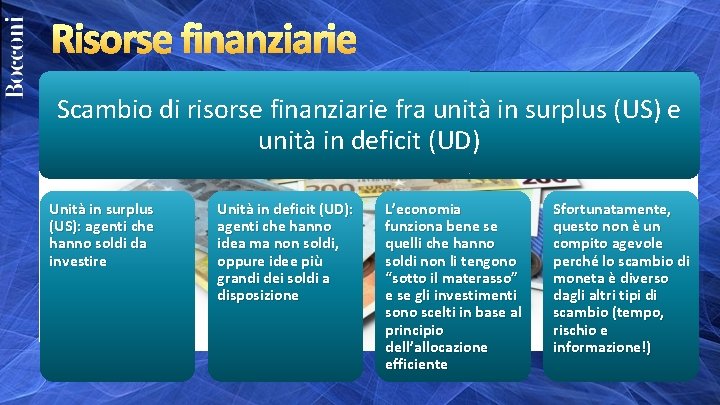 Bocconi

Risorse finanziarie

Scambio di risorse finanziarie fra unità in surplus (US) e unità in deficit (UD)

Unità in surplus (US): agenti che hanno soldi da investire

Unità in deficit (UD): agenti che hanno idea ma non soldi, oppure idee più grandi dei soldi a disposizione

L'economia funziona bene se quelli che hanno soldi non li tengono "sotto il materasso" e se gli investimenti sono scelti in base al principio dell'allocazione efficiente

Sfortunatamente, questo non è un compito agevole perché lo scambio di moneta è diverso dagli altri tipi di scambio (tempo, rischio e informazione!)